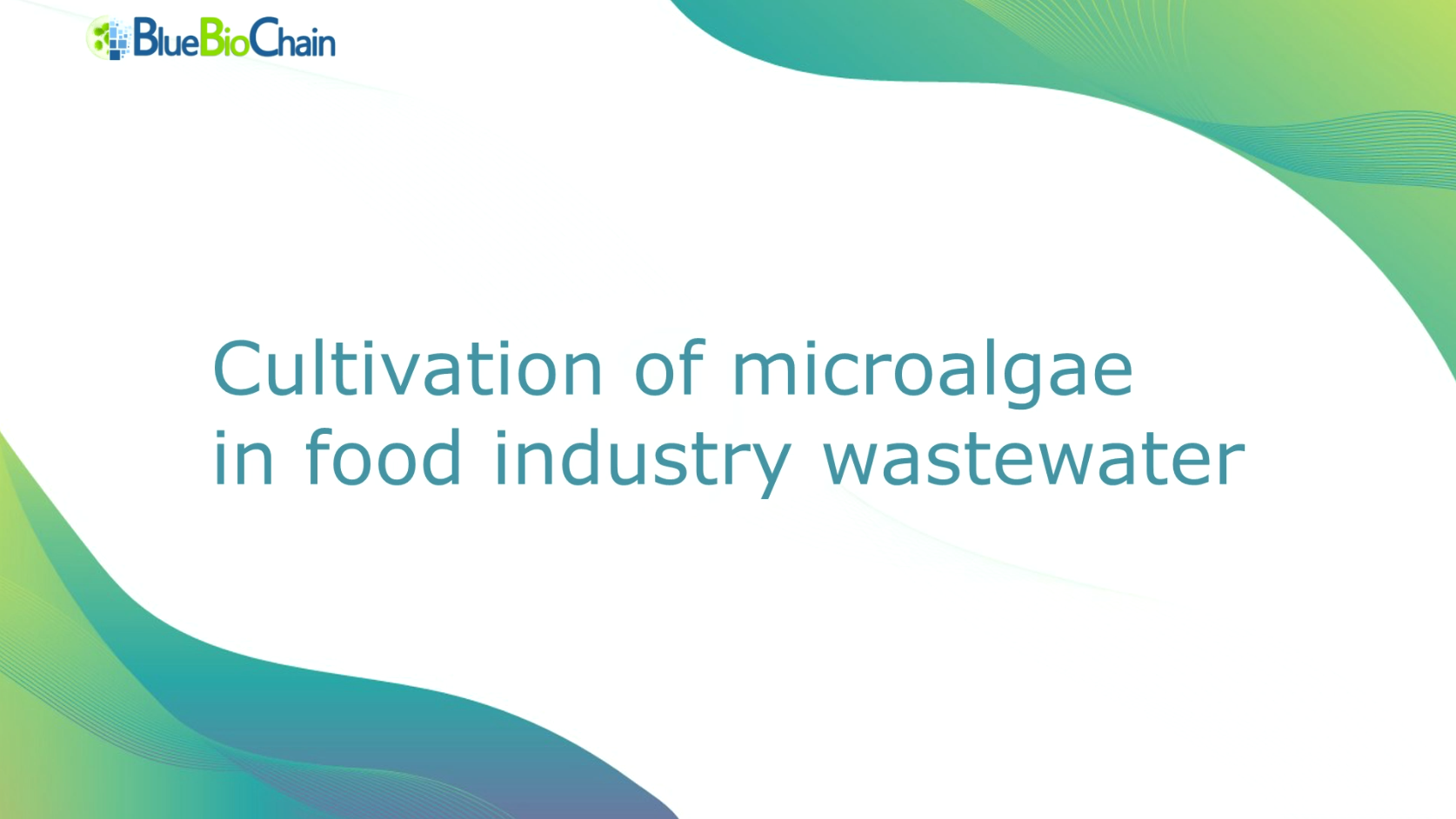 BlueBioChain

Cultivation of microalgae in food industry wastewater